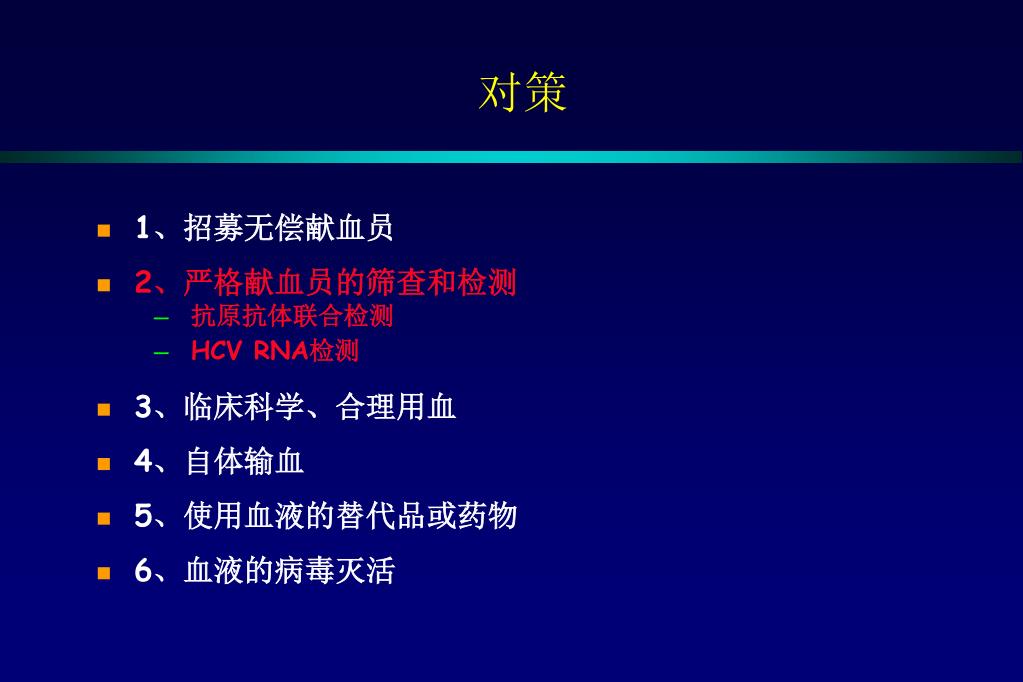 对策

1、招募无偿献血员

2、严格献血员的筛查和检测
– 抗原抗体联合检测
– HCV RNA检测

3、临床科学、合理用血

4、自体输血

5、使用血液的替代品或药物

6、血液的病毒灭活